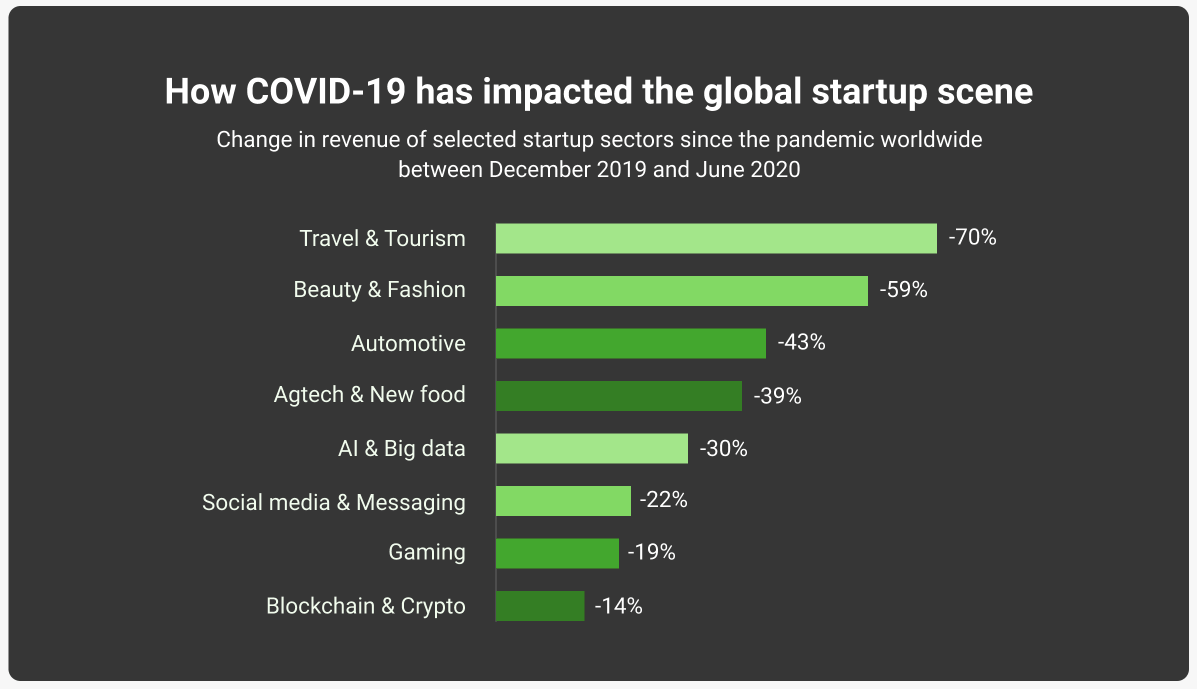 How COVID-19 has impacted the global startup scene

Change in revenue of selected startup sectors since the pandemic worldwide between December 2019 and June 2020

Travel & Tourism -70%
Beauty & Fashion -59%
Automotive -43%
Agtech & New food -39%
AI & Big data -30%
Social media & Messaging -22%
Gaming -19%
Blockchain & Crypto -14%